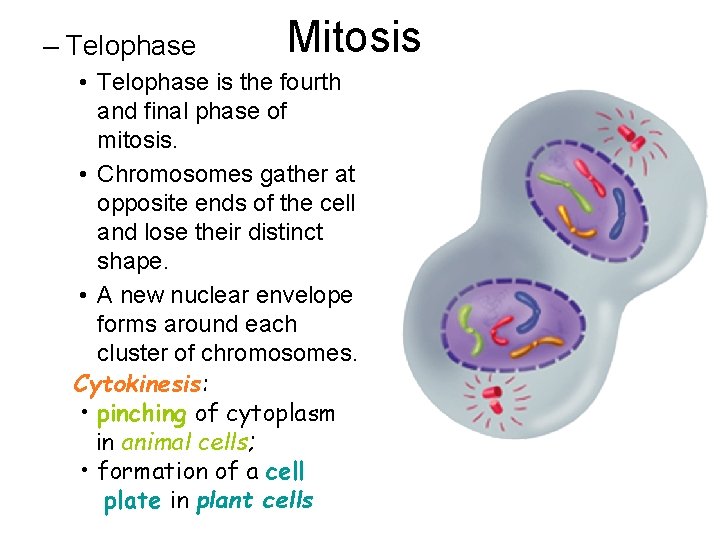 Mitosis

– Telophase

• Telophase is the fourth and final phase of mitosis.

• Chromosomes gather at opposite ends of the cell and lose their distinct shape.

• A new nuclear envelope forms around each cluster of chromosomes.

Cytokinesis:

• pinching of cytoplasm in animal cells;

• formation of a cell plate in plant cells